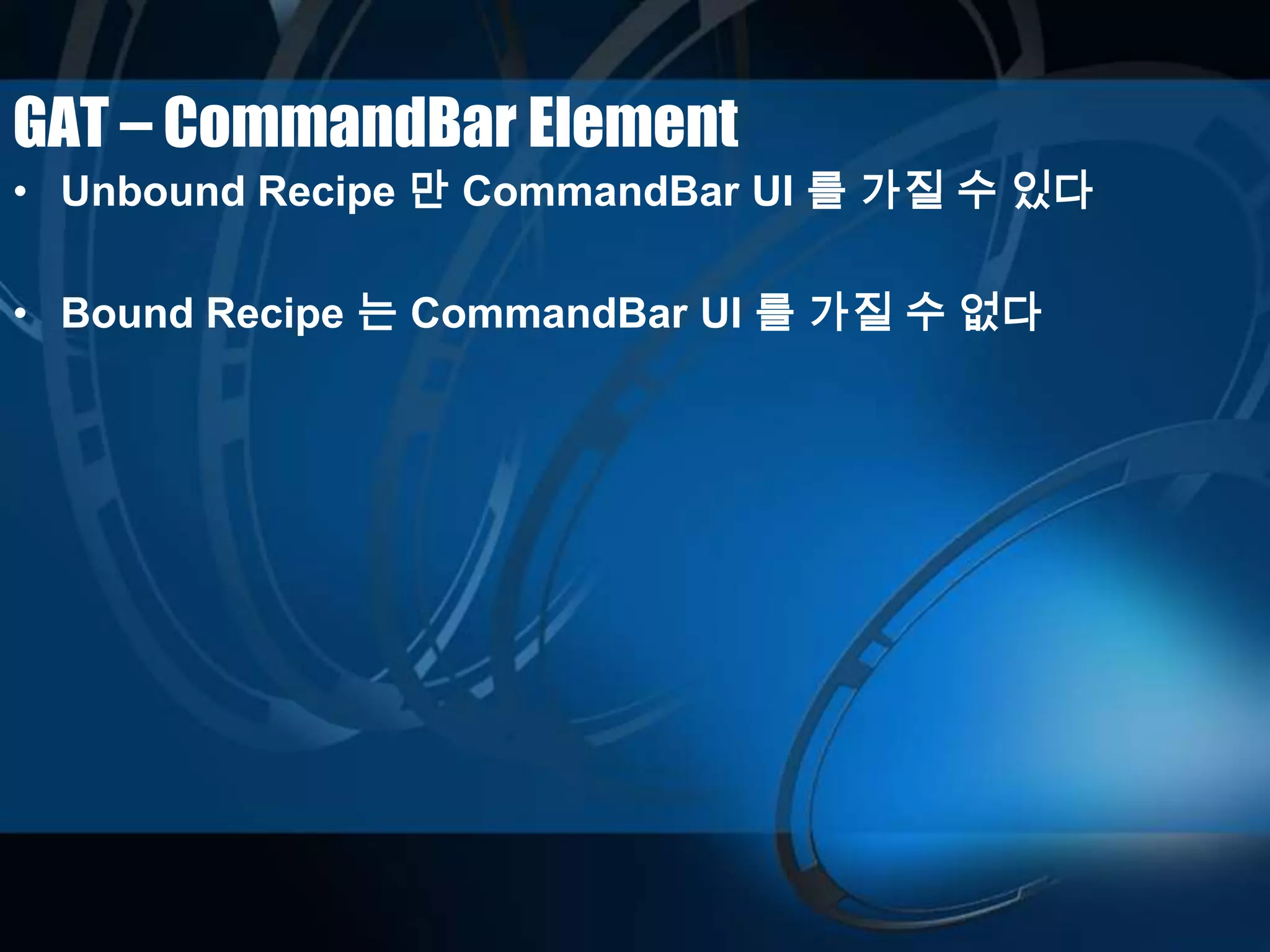 GAT – CommandBar Element

• Unbound Recipe 만 CommandBar UI 를 가질 수 있다

• Bound Recipe 는 CommandBar UI 를 가질 수 없다